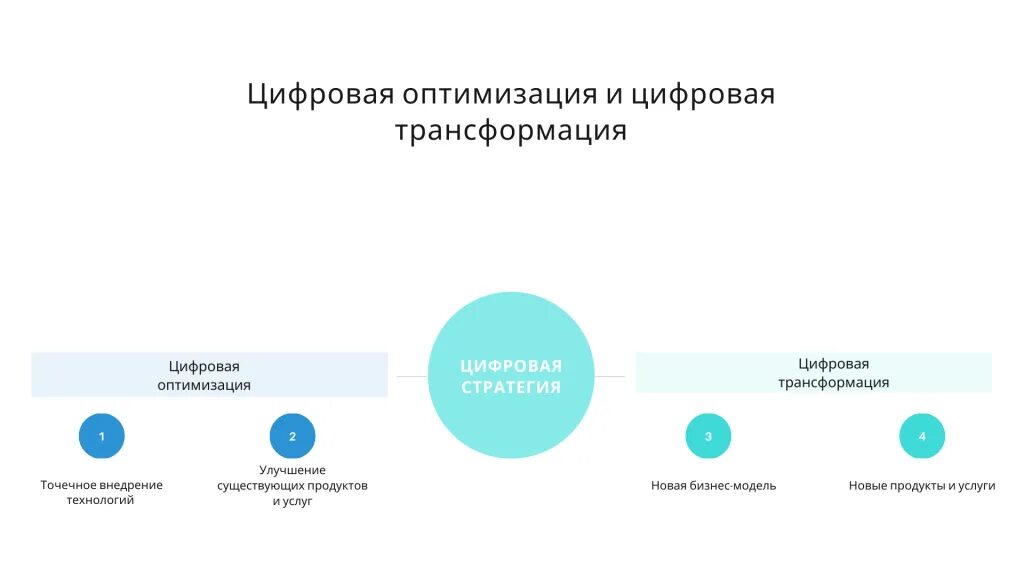 Цифровая оптимизация и цифровая трансформация

Цифровая оптимизация

ЦИФРОВАЯ СТРАТЕГИЯ

Цифровая трансформация

1

Точечное внедрение технологий

2

Улучшение существующих продуктов и услуг

3

Новая бизнес-модель

4

Новые продукты и услуги